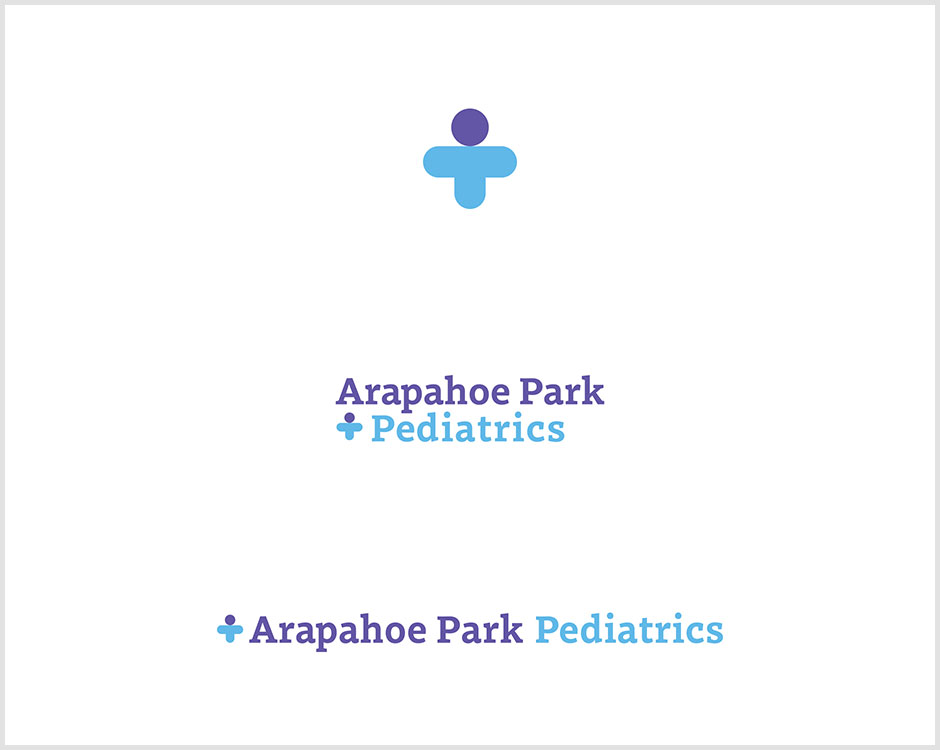 Arapahoe Park
Pediatrics

Arapahoe Park Pediatrics